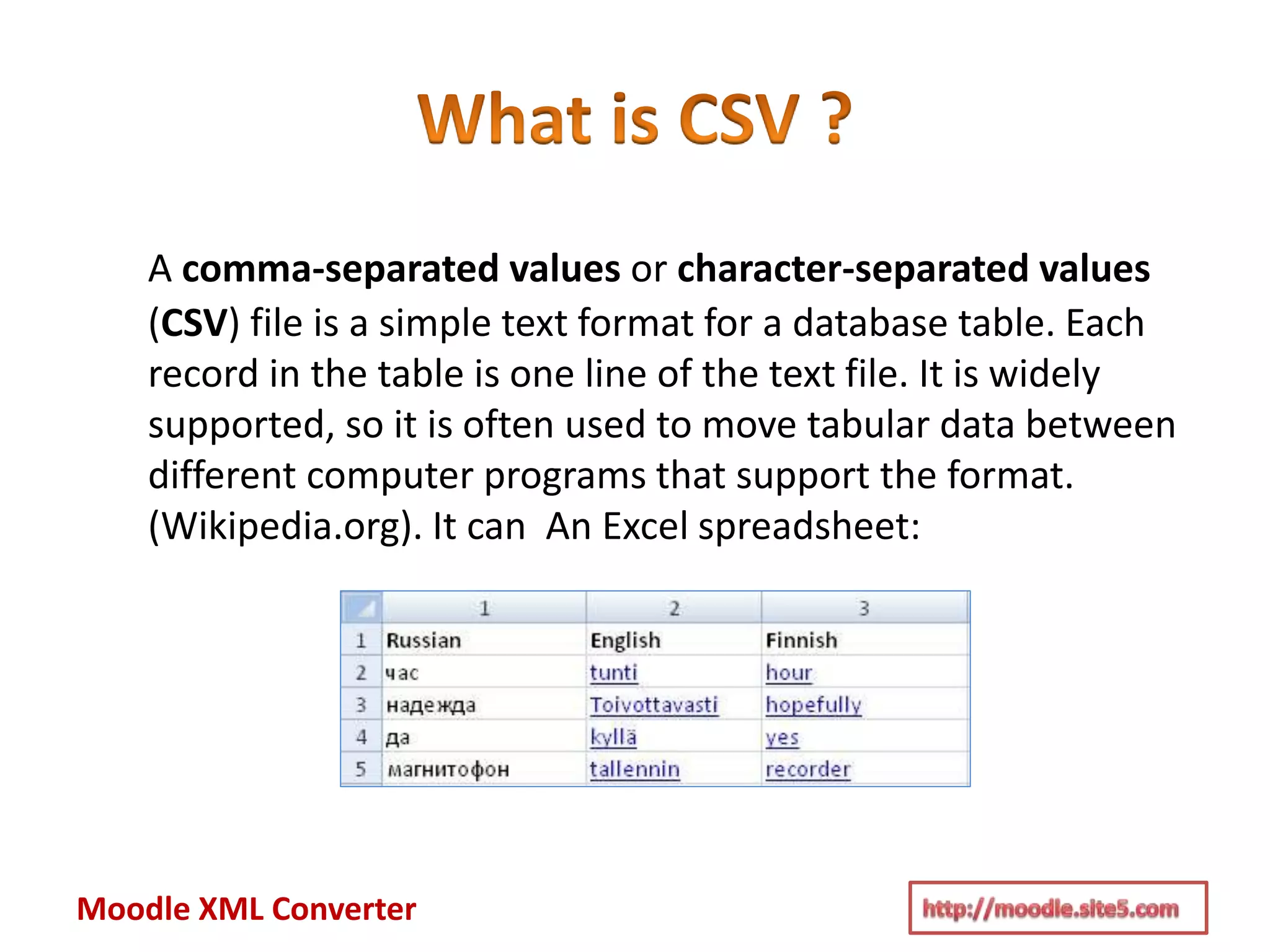 What is CSV ?

A **comma-separated values** or **character-separated values** (**CSV**) file is a simple text format for a database table. Each record in the table is one line of the text file. It is widely supported, so it is often used to move tabular data between different computer programs that support the format. (Wikipedia.org). It can  An Excel spreadsheet:

| | 1 | 2 | 3 |
|---|---|---|---|
| 1 | Russian | English | Finnish |
| 2 | час | tunti | hour |
| 3 | надежда | Toivottavasti | hopefully |
| 4 | да | kyllä | yes |
| 5 | магнитофон | tallennin | recorder |

Moodle XML Converter

http://moodle.site5.com